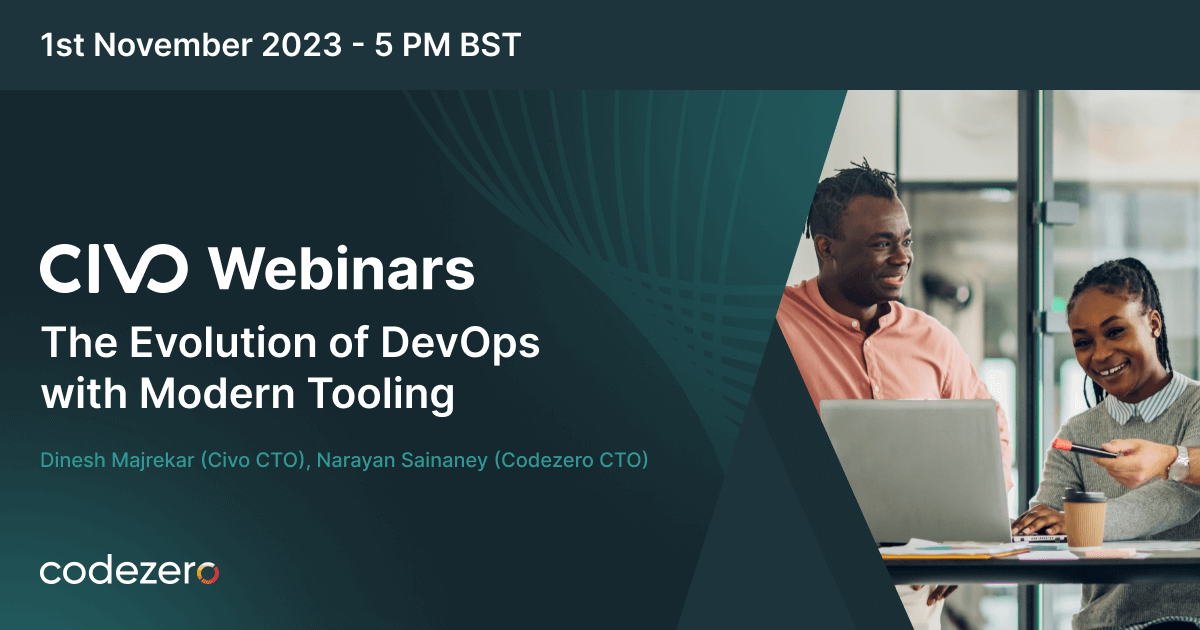 1st November 2023 - 5 PM BST

CIVO Webinars

The Evolution of DevOps with Modern Tooling

Dinesh Majrekar (Civo CTO), Narayan Sainaney (Codezero CTO)

codezero